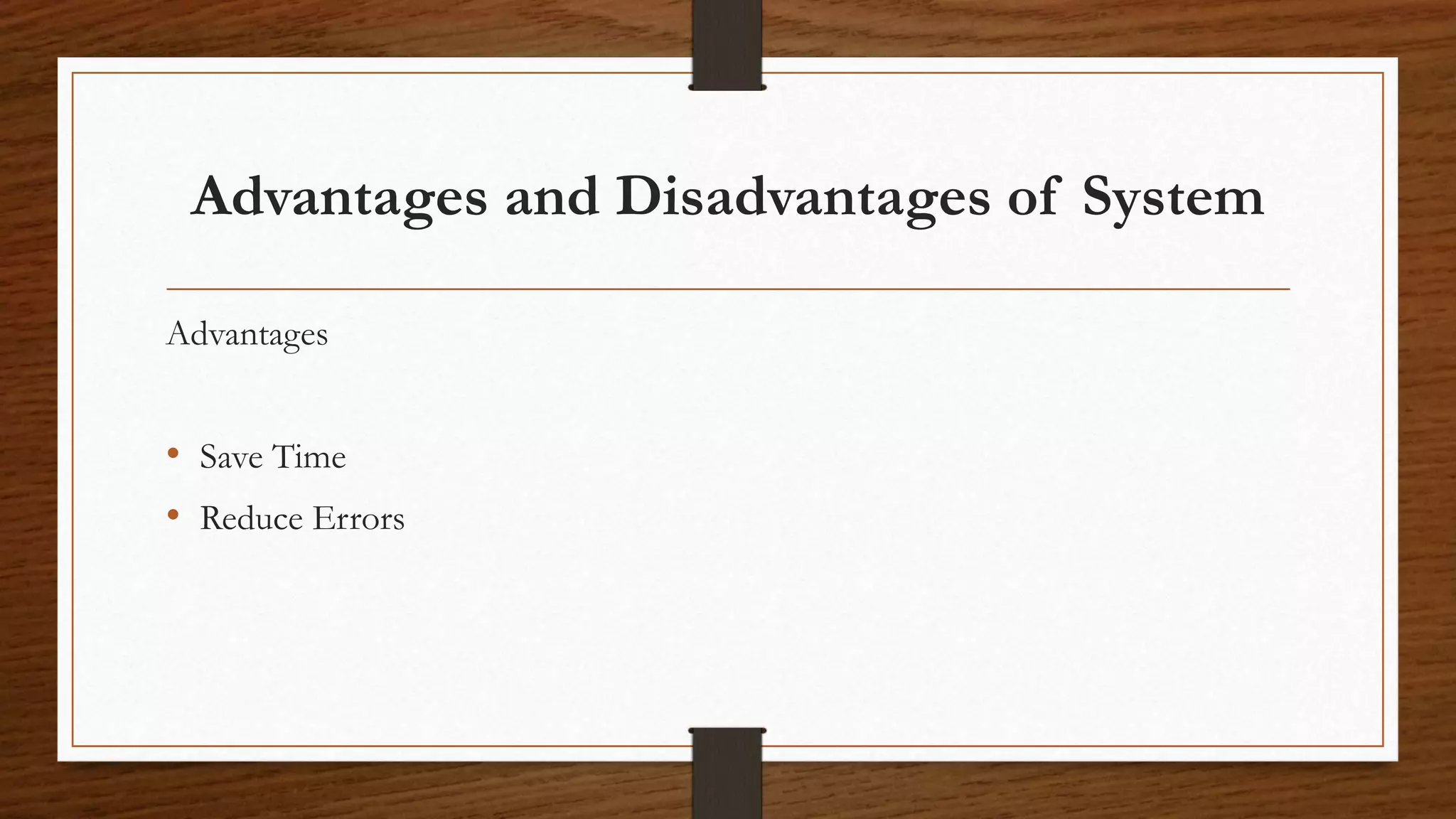 Advantages and Disadvantages of System

Advantages

• Save Time
• Reduce Errors